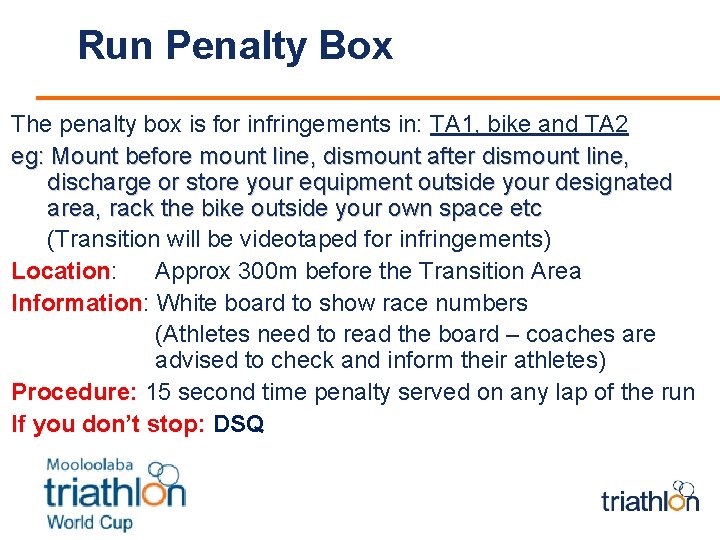 Run Penalty Box

The penalty box is for infringements in: TA1, bike and TA2

eg: Mount before mount line, dismount after dismount line, discharge or store your equipment outside your designated area, rack the bike outside your own space etc

(Transition will be videotaped for infringements)

Location: Approx 300m before the Transition Area

Information: White board to show race numbers

(Athletes need to read the board – coaches are advised to check and inform their athletes)

Procedure: 15 second time penalty served on any lap of the run

If you don't stop: DSQ

Mooloolaba triathlon World Cup

triathlon